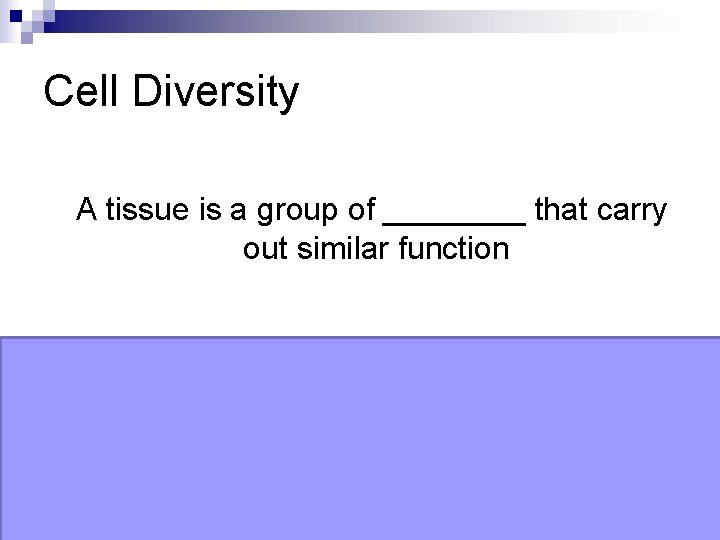 Cell Diversity

A tissue is a group of ________ that carry out similar function